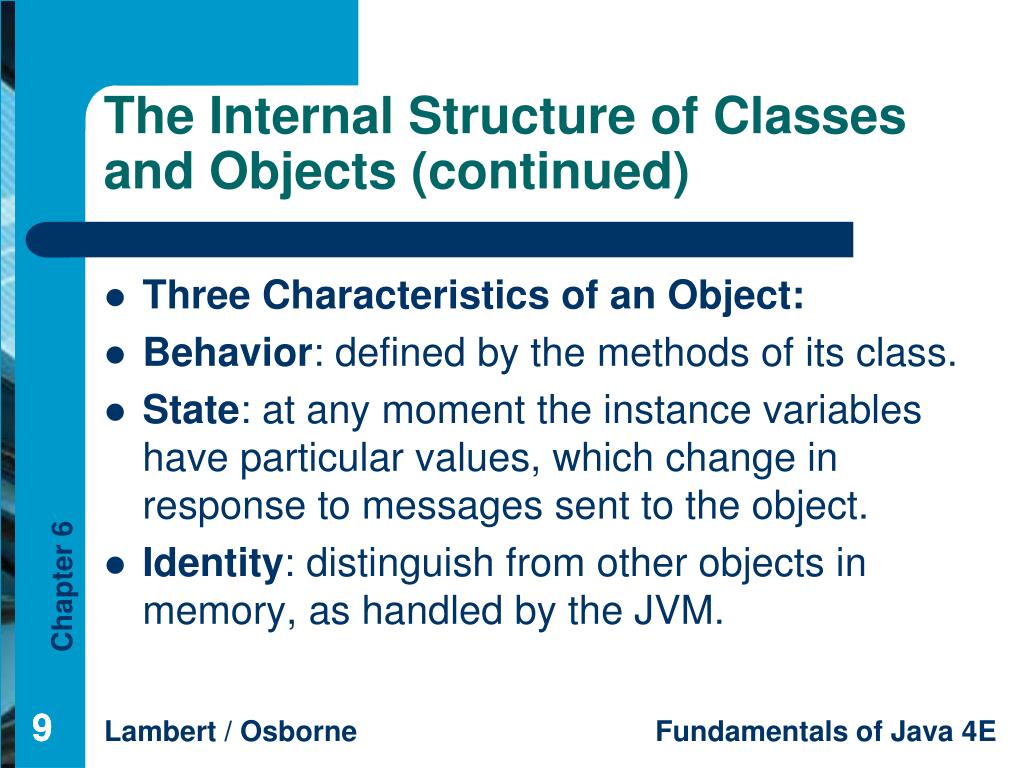 The Internal Structure of Classes and Objects (continued)

- Three Characteristics of an Object:
- Behavior: defined by the methods of its class.
- State: at any moment the instance variables have particular values, which change in response to messages sent to the object.
- Identity: distinguish from other objects in memory, as handled by the JVM.

Chapter 6

9

Lambert / Osborne

Fundamentals of Java 4E